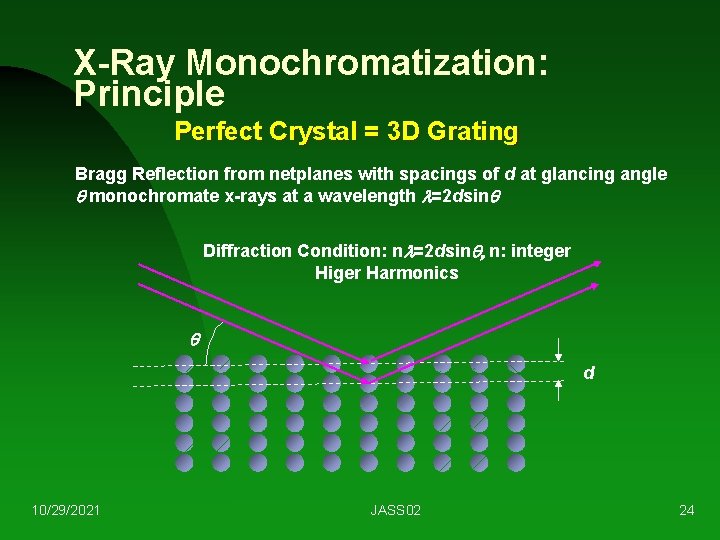 X-Ray Monochromatization: Principle

Perfect Crystal = 3D Grating

Bragg Reflection from netplanes with spacings of $d$ at glancing angle $\theta$ monochromate x-rays at a wavelength $\lambda=2d\sin\theta$

Diffraction Condition: $n\lambda=2d\sin\theta$, n: integer
Higer Harmonics

$\theta$

$d$

10/29/2021

JASS02

24